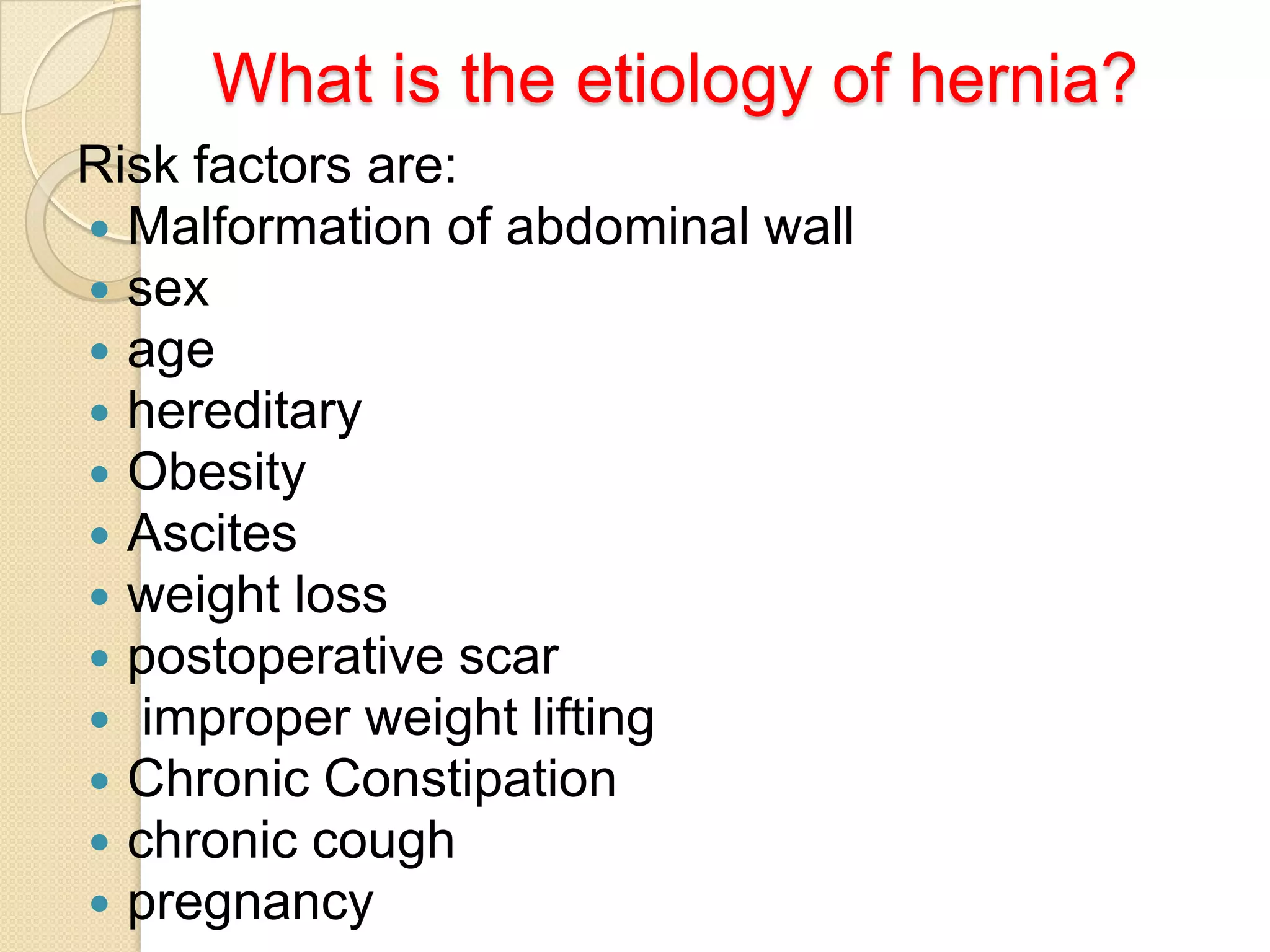 What is the etiology of hernia?

Risk factors are:

- Malformation of abdominal wall
- sex
- age
- hereditary
- Obesity
- Ascites
- weight loss
- postoperative scar
- improper weight lifting
- Chronic Constipation
- chronic cough
- pregnancy